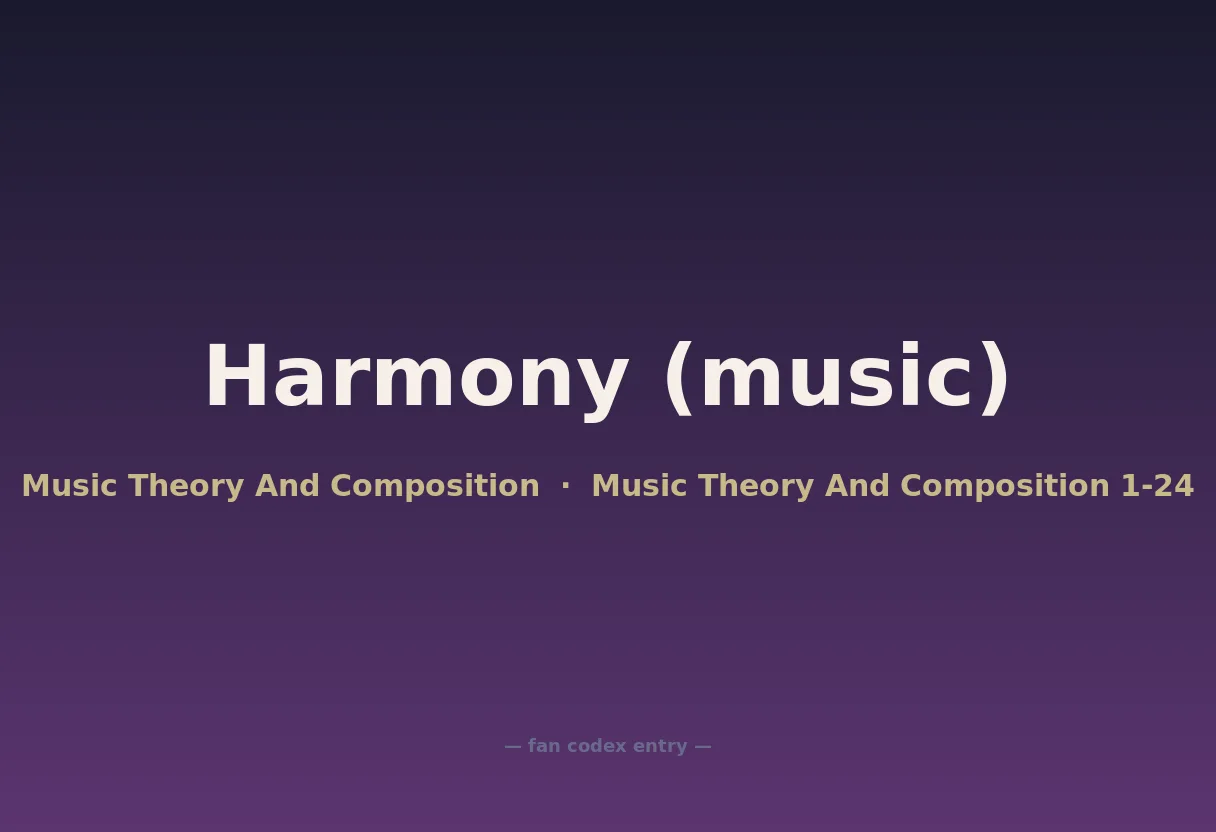 Harmony (music)

Music Theory And Composition · Music Theory And Composition 1-24

— fan codex entry —